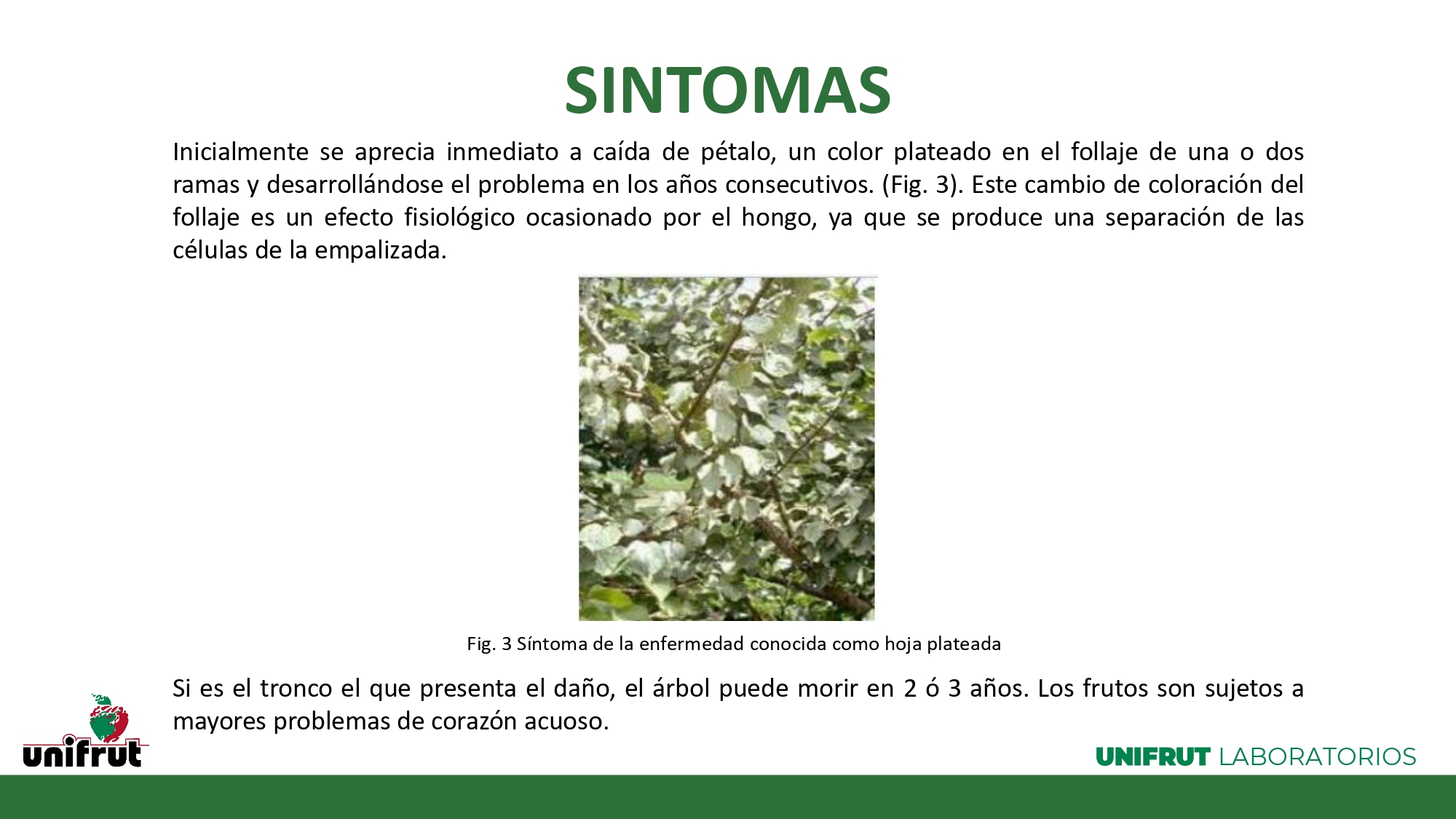 SINTOMAS

Inicialmente se aprecia inmediato a caída de pétalo, un color plateado en el follaje de una o dos ramas y desarrollándose el problema en los años consecutivos. (Fig. 3). Este cambio de coloración del follaje es un efecto fisiológico ocasionado por el hongo, ya que se produce una separación de las células de la empalizada.

Fig. 3 Síntoma de la enfermedad conocida como hoja plateada

Si es el tronco el que presenta el daño, el árbol puede morir en 2 ó 3 años. Los frutos son sujetos a mayores problemas de corazón acuoso.

unifrut

UNIFRUT LABORATORIOS